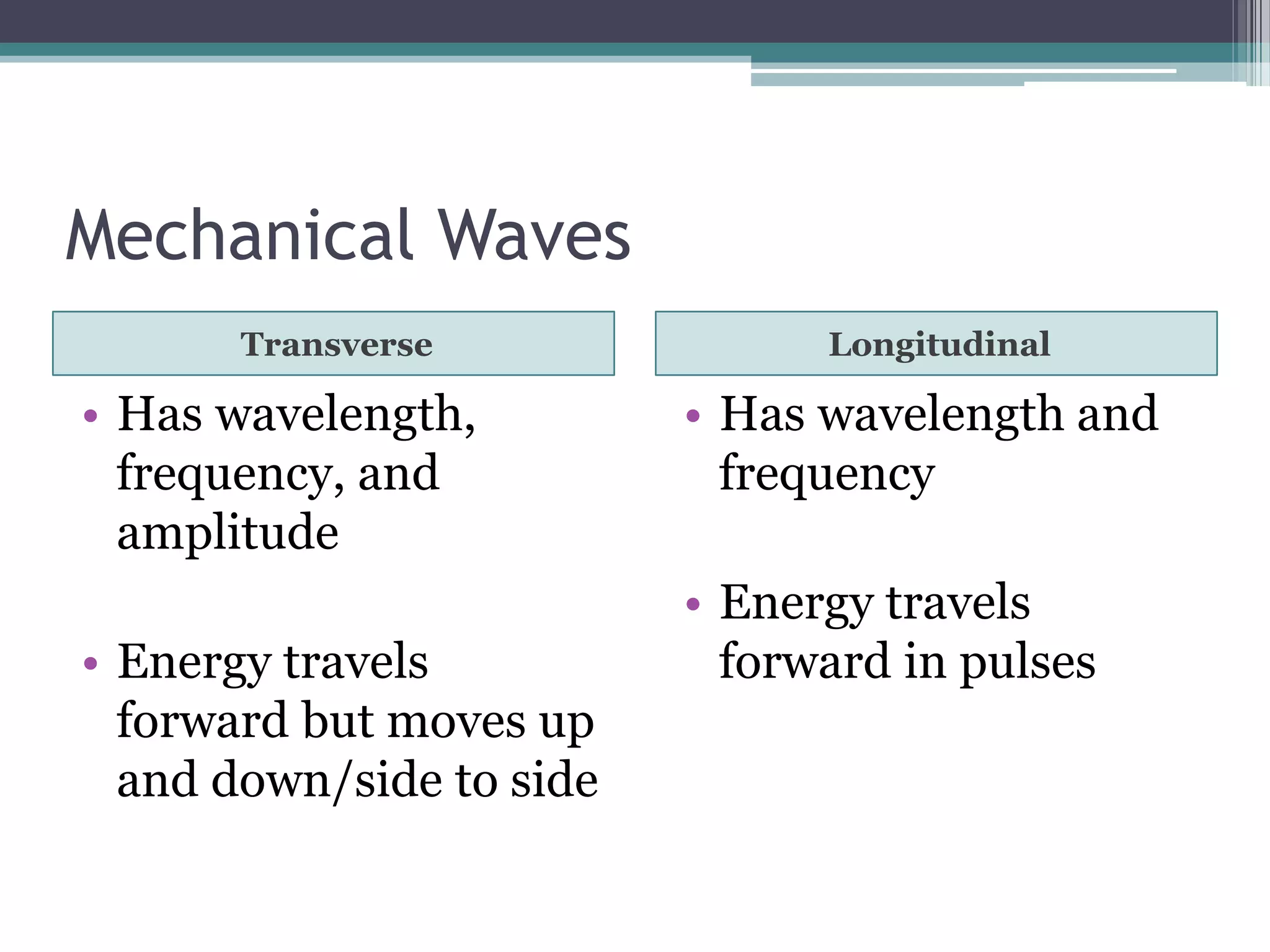 Mechanical Waves

Transverse

• Has wavelength, frequency, and amplitude

• Energy travels forward but moves up and down/side to side

Longitudinal

• Has wavelength and frequency

• Energy travels forward in pulses